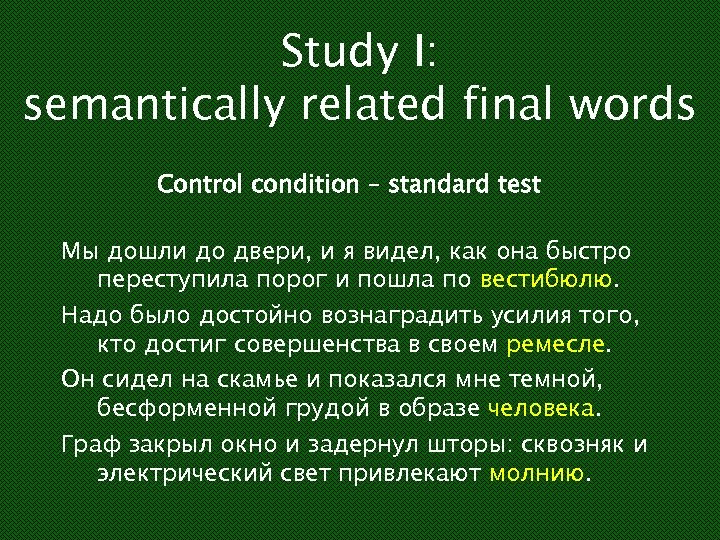 Study I:
semantically related final words

Control condition – standard test

Мы дошли до двери, и я видел, как она быстро переступила порог и пошла по вестибюлю.

Надо было достойно вознаградить усилия того, кто достиг совершенства в своем ремесле.

Он сидел на скамье и показался мне темной, бесформенной грудой в образе человека.

Граф закрыл окно и задернул шторы: сквозняк и электрический свет привлекают молнию.